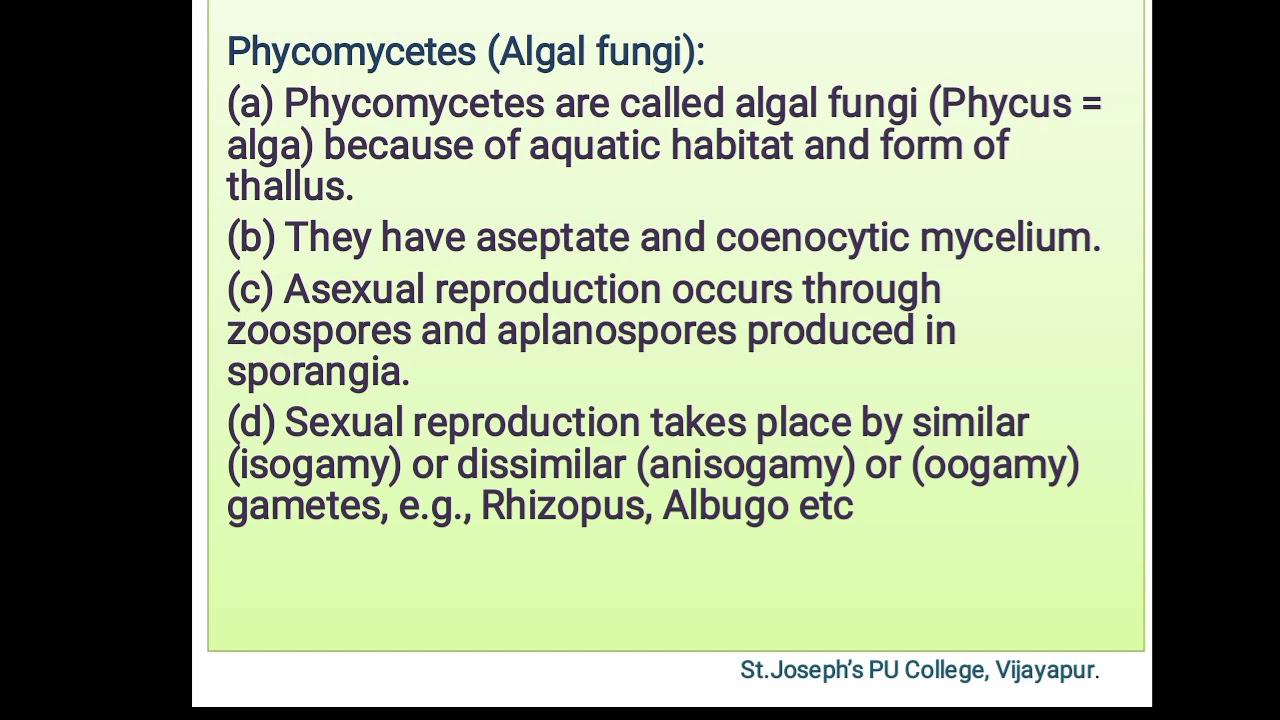 Phycomycetes (Algal fungi):

(a) Phycomycetes are called algal fungi (Phycus = alga) because of aquatic habitat and form of thallus.

(b) They have aseptate and coenocytic mycelium.

(c) Asexual reproduction occurs through zoospores and aplanospores produced in sporangia.

(d) Sexual reproduction takes place by similar (isogamy) or dissimilar (anisogamy) or (oogamy) gametes, e.g., Rhizopus, Albugo etc

St.Joseph's PU College, Vijayapur.